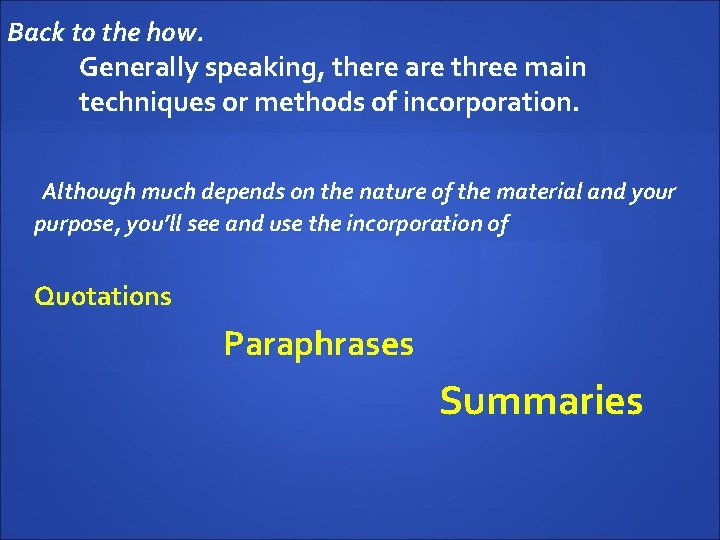 Back to the how.

Generally speaking, there are three main techniques or methods of incorporation.

Although much depends on the nature of the material and your purpose, you'll see and use the incorporation of

Quotations

Paraphrases

Summaries